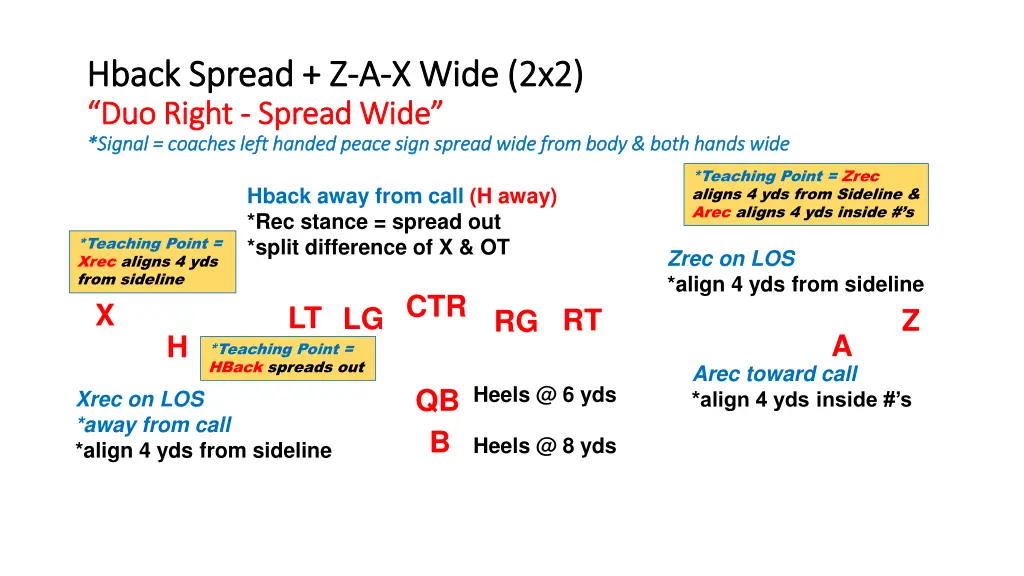 Hback Spread + Z-A-X Wide (2x2)
"Duo Right - Spread Wide"
*Signal = coaches left handed peace sign spread wide from body & both hands wide

*Teaching Point = Zrec aligns 4 yds from Sideline & Arec aligns 4 yds inside #'s

Hback away from call (H away)
*Rec stance = spread out
*split difference of X & OT

*Teaching Point = Xrec aligns 4 yds from sideline

Zrec on LOS
*align 4 yds from sideline

X

LT LG CTR RG RT

Z

H

*Teaching Point = HBack spreads out

A

Arec toward call
*align 4 yds inside #'s

Xrec on LOS
*away from call
*align 4 yds from sideline

QB Heels @ 6 yds

B Heels @ 8 yds